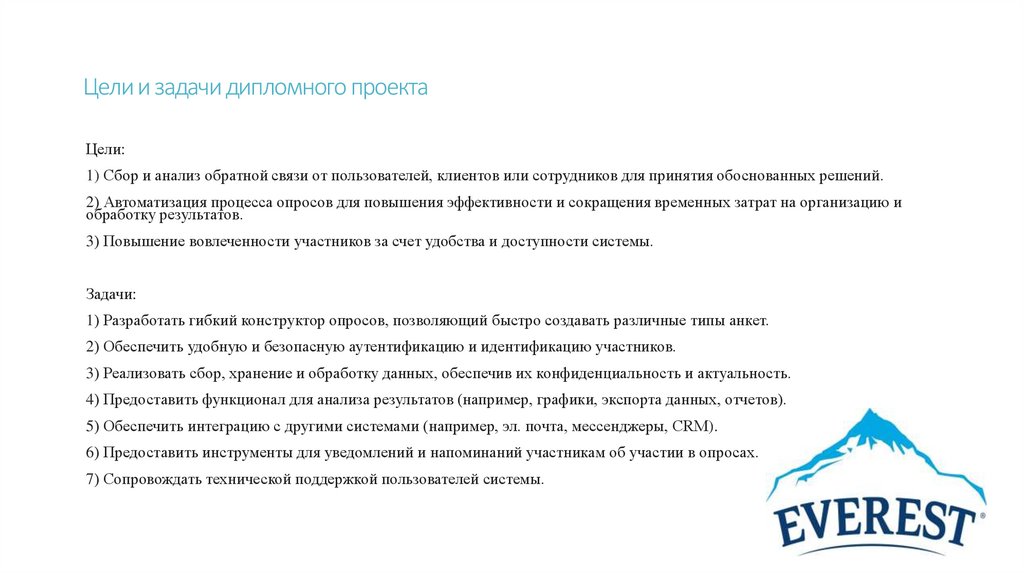 Цели и задачи дипломного проекта

Цели:

1) Сбор и анализ обратной связи от пользователей, клиентов или сотрудников для принятия обоснованных решений.

2) Автоматизация процесса опросов для повышения эффективности и сокращения временных затрат на организацию и обработку результатов.

3) Повышение вовлеченности участников за счет удобства и доступности системы.

Задачи:

1) Разработать гибкий конструктор опросов, позволяющий быстро создавать различные типы анкет.

2) Обеспечить удобную и безопасную аутентификацию и идентификацию участников.

3) Реализовать сбор, хранение и обработку данных, обеспечив их конфиденциальность и актуальность.

4) Предоставить функционал для анализа результатов (например, графики, экспорта данных, отчетов).

5) Обеспечить интеграцию с другими системами (например, эл. почта, мессенджеры, CRM).

6) Предоставить инструменты для уведомлений и напоминаний участникам об участии в опросах.

7) Сопровождать технической поддержкой пользователей системы.

EVEREST®